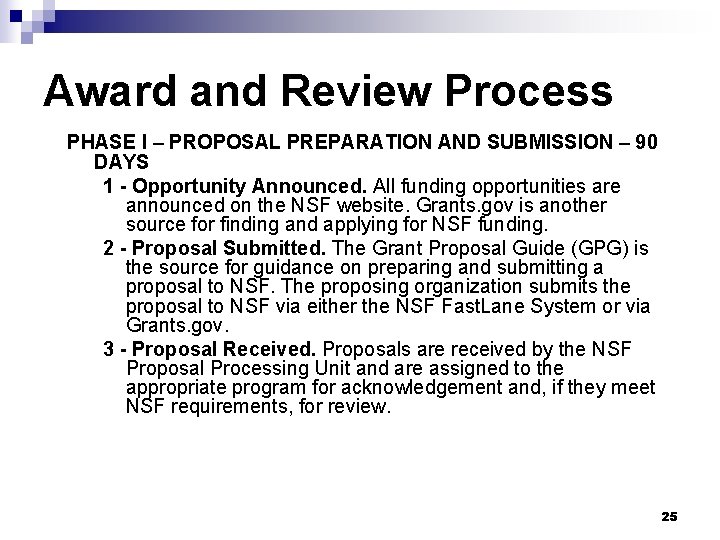 Award and Review Process

PHASE I – PROPOSAL PREPARATION AND SUBMISSION – 90 DAYS

1 - Opportunity Announced. All funding opportunities are announced on the NSF website. Grants.gov is another source for finding and applying for NSF funding.

2 - Proposal Submitted. The Grant Proposal Guide (GPG) is the source for guidance on preparing and submitting a proposal to NSF. The proposing organization submits the proposal to NSF via either the NSF FastLane System or via Grants.gov.

3 - Proposal Received. Proposals are received by the NSF Proposal Processing Unit and are assigned to the appropriate program for acknowledgement and, if they meet NSF requirements, for review.

25